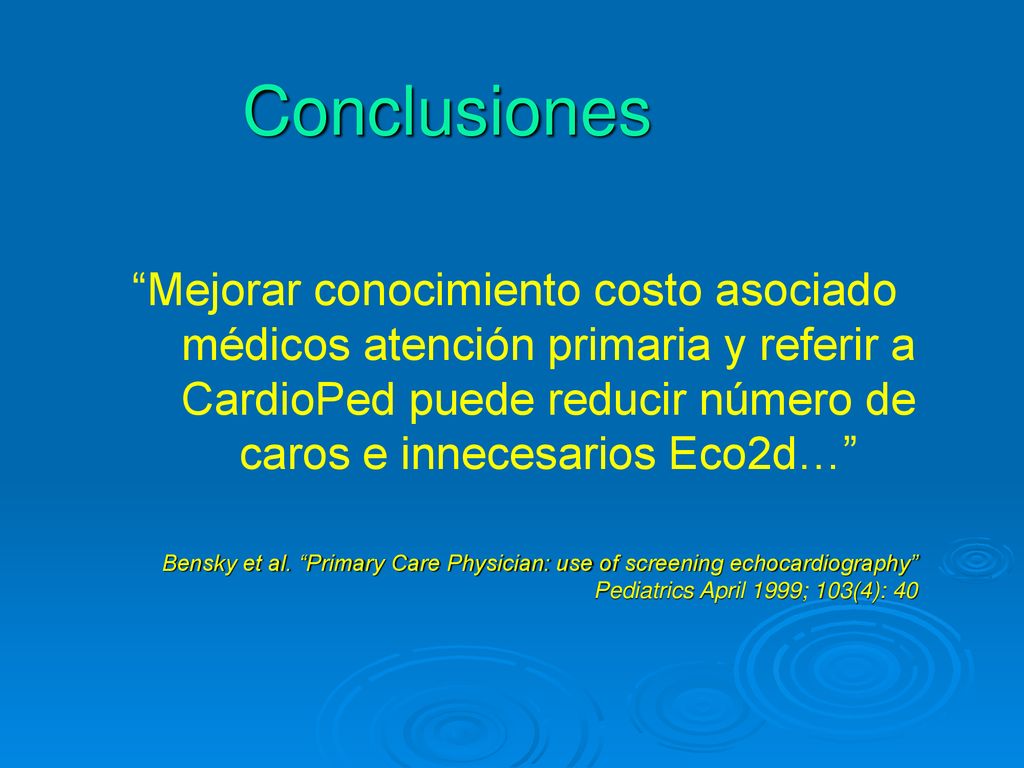 Conclusiones

“Mejorar conocimiento costo asociado médicos atención primaria y referir a CardioPed puede reducir número de caros e innecesarios Eco2d…”

Bensky et al. “Primary Care Physician: use of screening echocardiography” Pediatrics April 1999; 103(4): 40